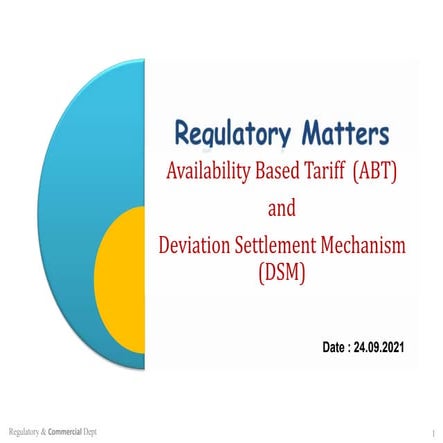 Regulatory Matters
Availability Based Tariff (ABT)
and
Deviation Settlement Mechanism
(DSM)

Date : 24.09.2021

Regulatory & Commercial Dept

1